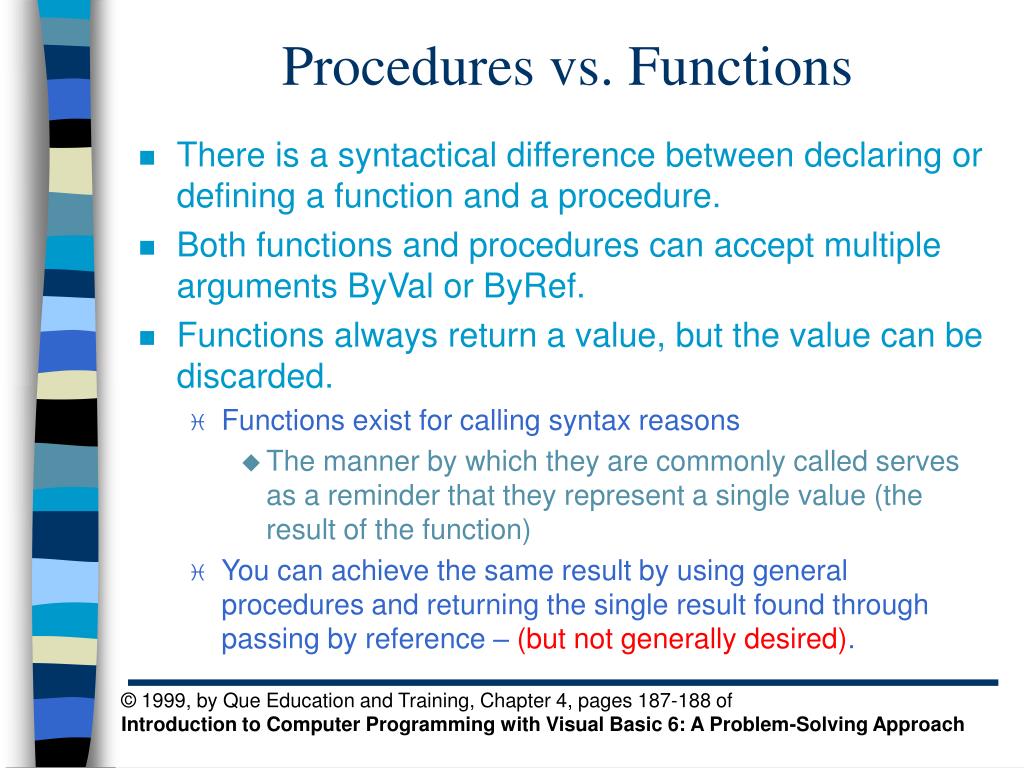 Procedures vs. Functions

There is a syntactical difference between declaring or defining a function and a procedure.

Both functions and procedures can accept multiple arguments ByVal or ByRef.

Functions always return a value, but the value can be discarded.

Functions exist for calling syntax reasons

The manner by which they are commonly called serves as a reminder that they represent a single value (the result of the function)

You can achieve the same result by using general procedures and returning the single result found through passing by reference – (but not generally desired).

© 1999, by Que Education and Training, Chapter 4, pages 187-188 of
Introduction to Computer Programming with Visual Basic 6: A Problem-Solving Approach